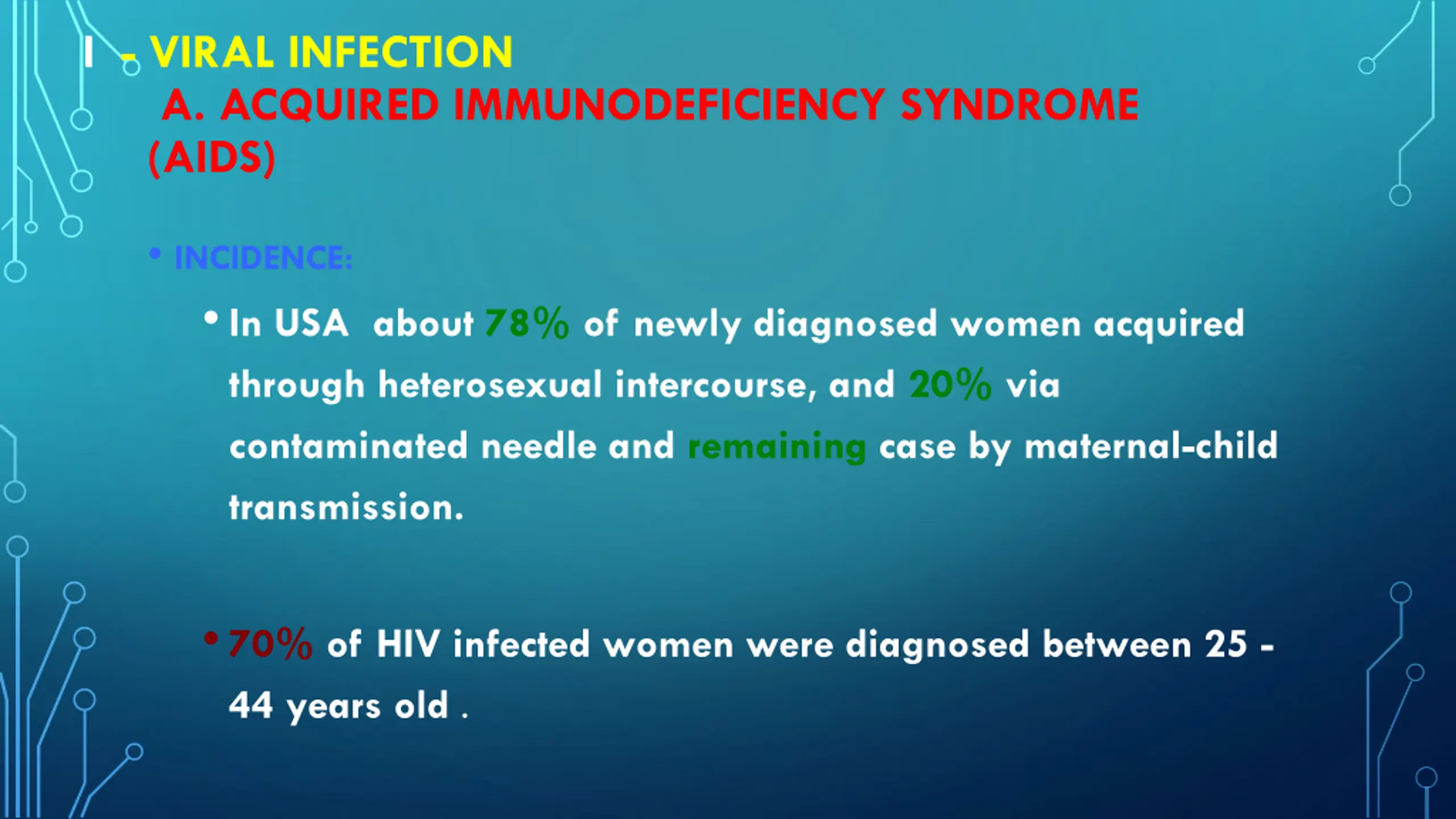 I - VIRAL INFECTION
A. ACQUIRED IMMUNODEFICIENCY SYNDROME (AIDS)

• INCIDENCE:

• In USA about 78% of newly diagnosed women acquired through heterosexual intercourse, and 20% via contaminated needle and remaining case by maternal-child transmission.

• 70% of HIV infected women were diagnosed between 25 - 44 years old .